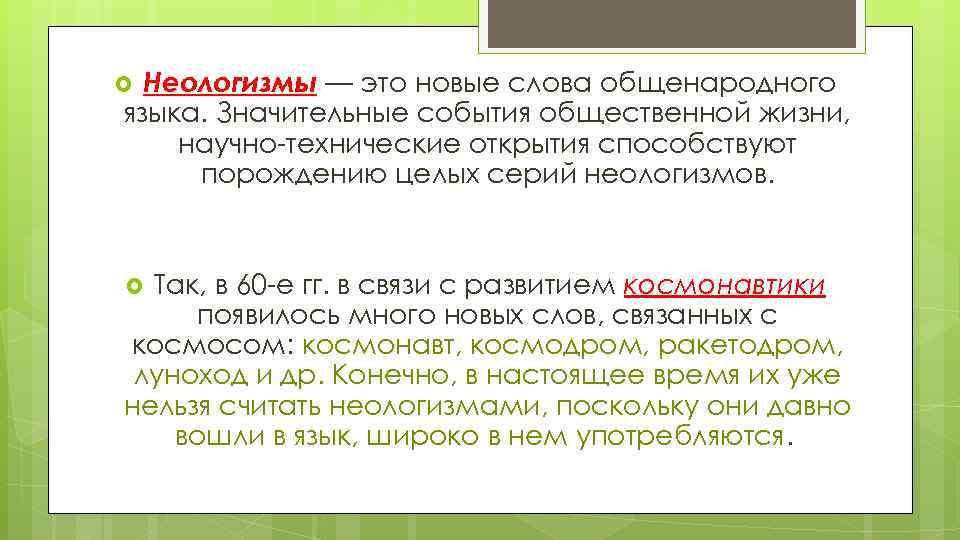 Неологизмы — это новые слова общенародного языка. Значительные события общественной жизни, научно-технические открытия способствуют порождению целых серий неологизмов.

Так, в 60-е гг. в связи с развитием космонавтики появилось много новых слов, связанных с космосом: космонавт, космодром, ракетодром, луноход и др. Конечно, в настоящее время их уже нельзя считать неологизмами, поскольку они давно вошли в язык, широко в нем употребляются.